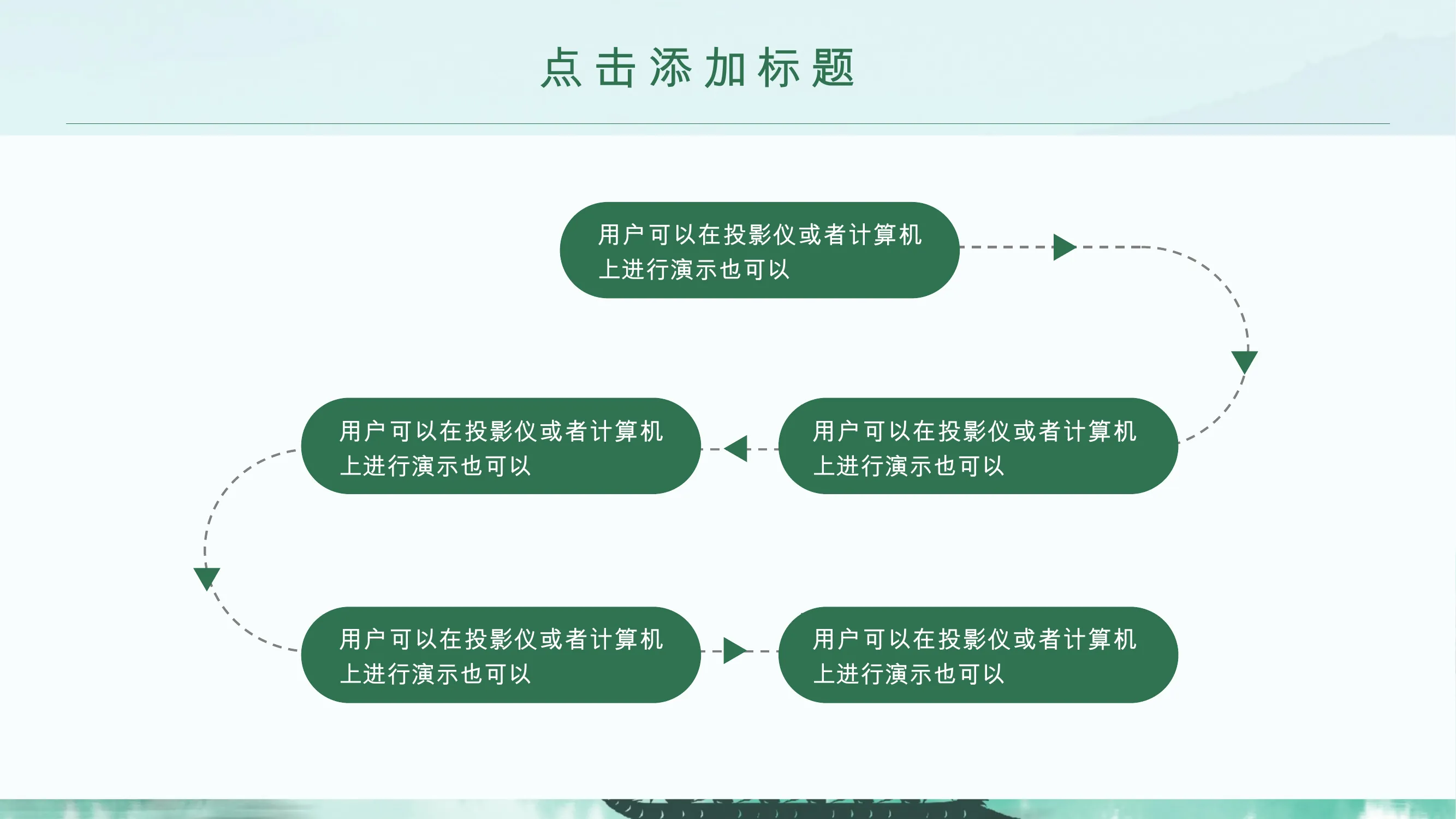 点击添加标题

用户可以在投影仪或者计算机上进行演示也可以

用户可以在投影仪或者计算机上进行演示也可以

用户可以在投影仪或者计算机上进行演示也可以

用户可以在投影仪或者计算机上进行演示也可以

用户可以在投影仪或者计算机上进行演示也可以